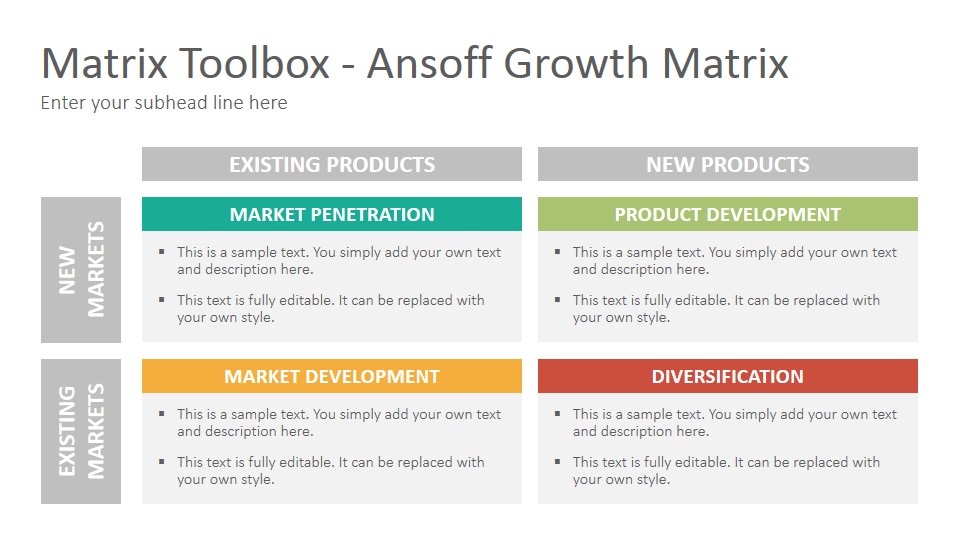 Matrix Toolbox - Ansoff Growth Matrix
Enter your subhead line here

EXISTING PRODUCTS

NEW PRODUCTS

NEW MARKETS

MARKET PENETRATION

▪ This is a sample text. You simply add your own text and description here.

▪ This text is fully editable. It can be replaced with your own style.

PRODUCT DEVELOPMENT

▪ This is a sample text. You simply add your own text and description here.

▪ This text is fully editable. It can be replaced with your own style.

EXISTING MARKETS

MARKET DEVELOPMENT

▪ This is a sample text. You simply add your own text and description here.

▪ This text is fully editable. It can be replaced with your own style.

DIVERSIFICATION

▪ This is a sample text. You simply add your own text and description here.

▪ This text is fully editable. It can be replaced with your own style.